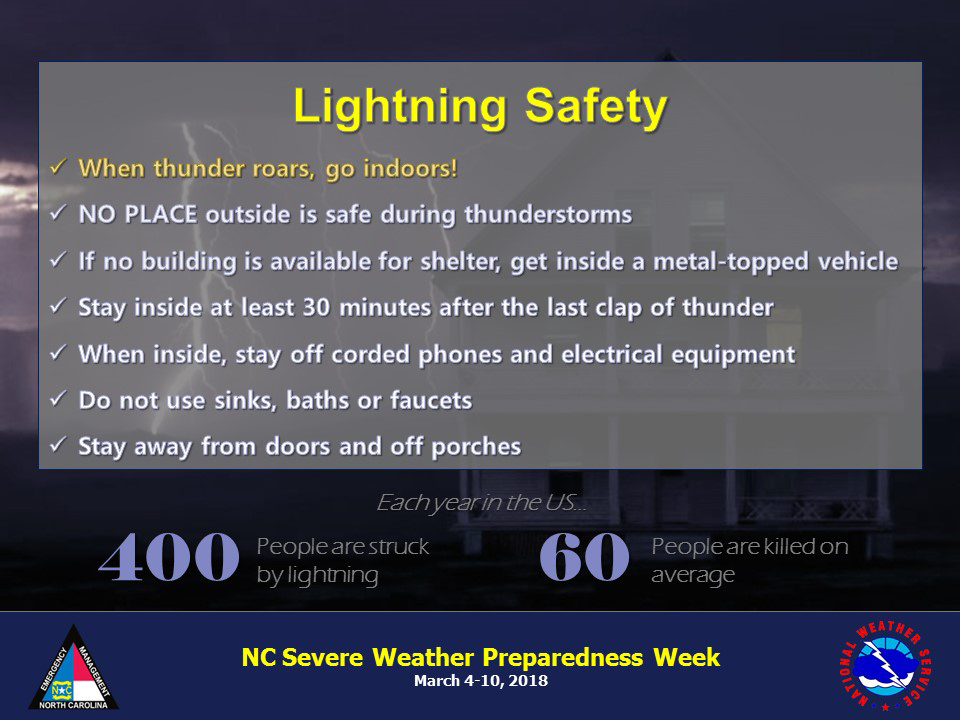 Lightning Safety

✓ When thunder roars, go indoors!

✓ NO PLACE outside is safe during thunderstorms

✓ If no building is available for shelter, get inside a metal-topped vehicle

✓ Stay inside at least 30 minutes after the last clap of thunder

✓ When inside, stay off corded phones and electrical equipment

✓ Do not use sinks, baths or faucets

✓ Stay away from doors and off porches

Each year in the US...

400 People are struck by lightning

60 People are killed on average

EMERGENCY MANAGEMENT NC NORTH CAROLINA

NC Severe Weather Preparedness Week
March 4-10, 2018

NATIONAL WEATHER SERVICE